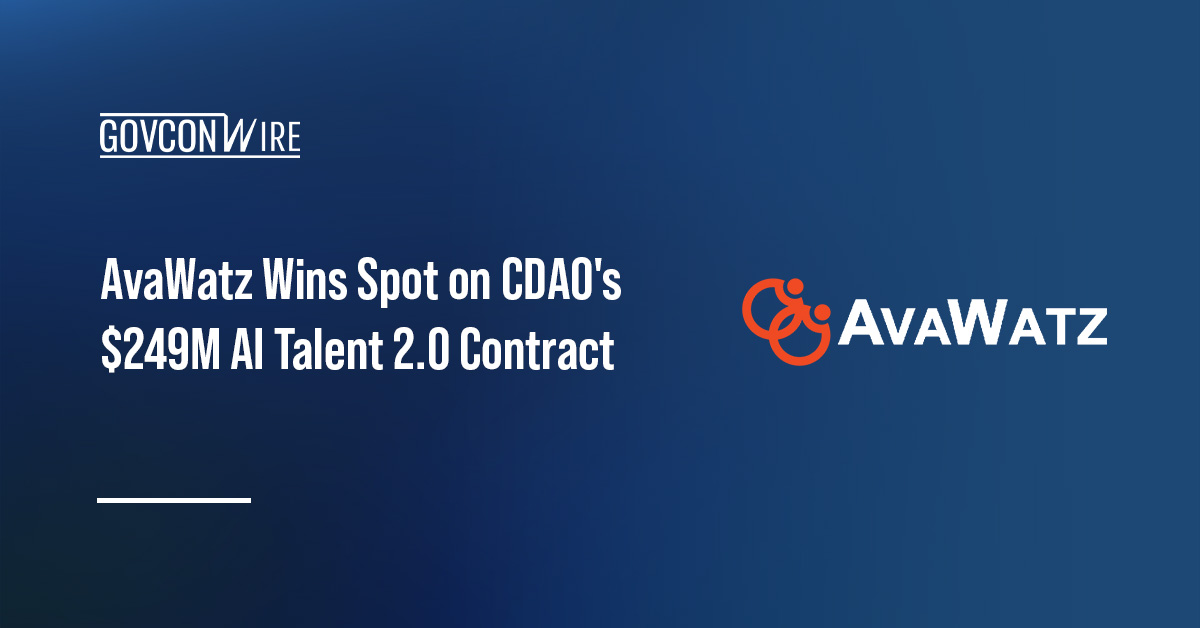 GOVCONWIRE

AvaWatz Wins Spot on CDAO's $249M AI Talent 2.0 Contract

AVAWATZ